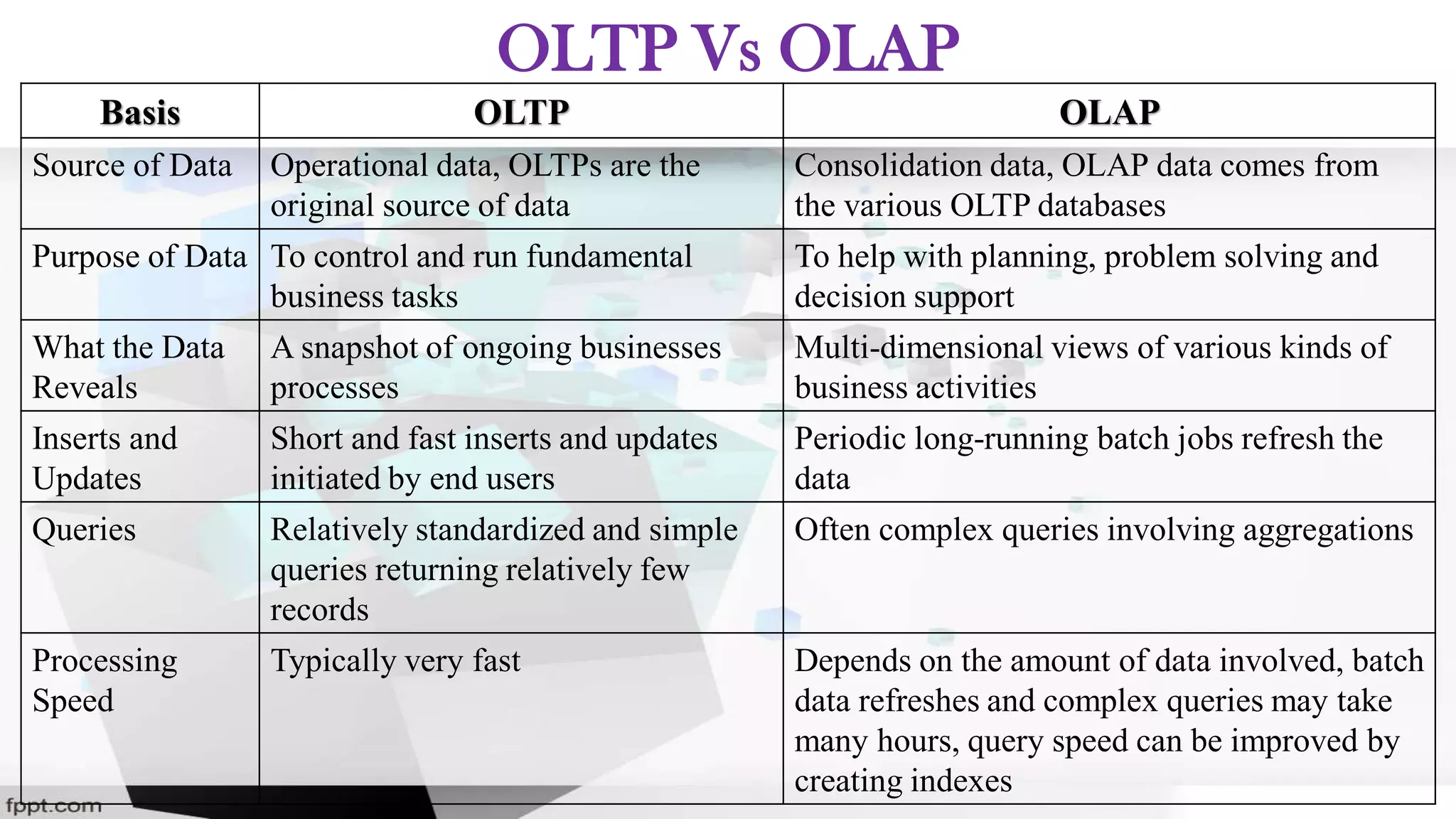 OLTP Vs OLAP

| Basis | OLTP | OLAP |
|---|---|---|
| Source of Data | Operational data, OLTPs are the original source of data | Consolidation data, OLAP data comes from the various OLTP databases |
| Purpose of Data | To control and run fundamental business tasks | To help with planning, problem solving and decision support |
| What the Data Reveals | A snapshot of ongoing businesses processes | Multi-dimensional views of various kinds of business activities |
| Inserts and Updates | Short and fast inserts and updates initiated by end users | Periodic long-running batch jobs refresh the data |
| Queries | Relatively standardized and simple queries returning relatively few records | Often complex queries involving aggregations |
| Processing Speed | Typically very fast | Depends on the amount of data involved, batch data refreshes and complex queries may take many hours, query speed can be improved by creating indexes |

fppt.com